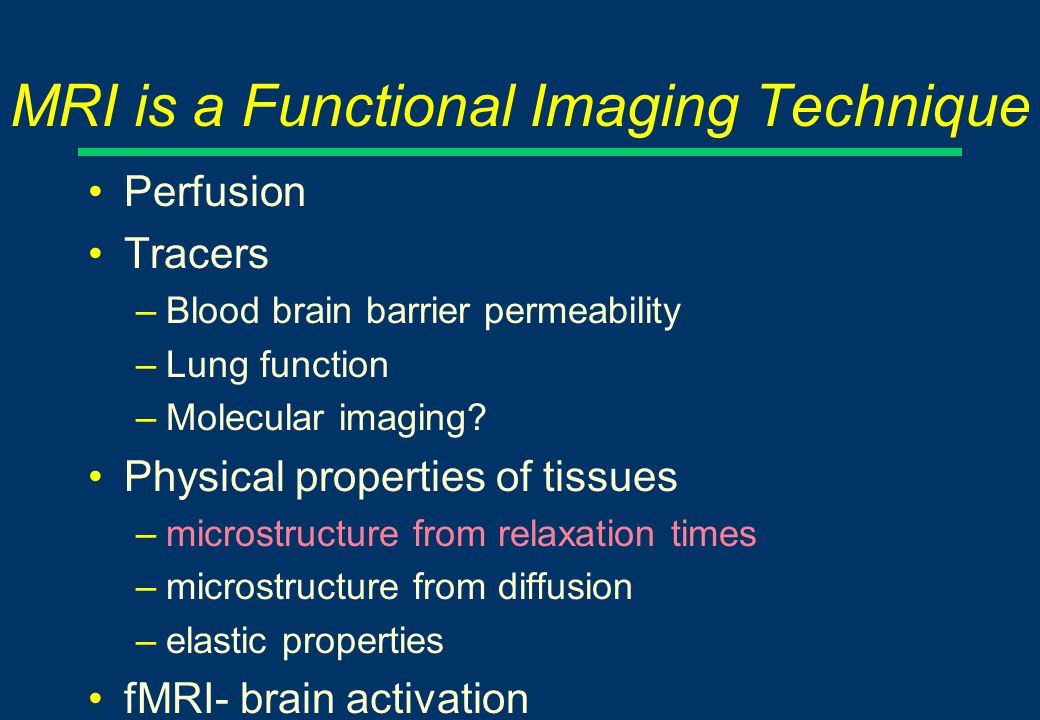 MRI is a Functional Imaging Technique

• Perfusion
• Tracers
– Blood brain barrier permeability
– Lung function
– Molecular imaging?
• Physical properties of tissues
– microstructure from relaxation times
– microstructure from diffusion
– elastic properties
• fMRI- brain activation